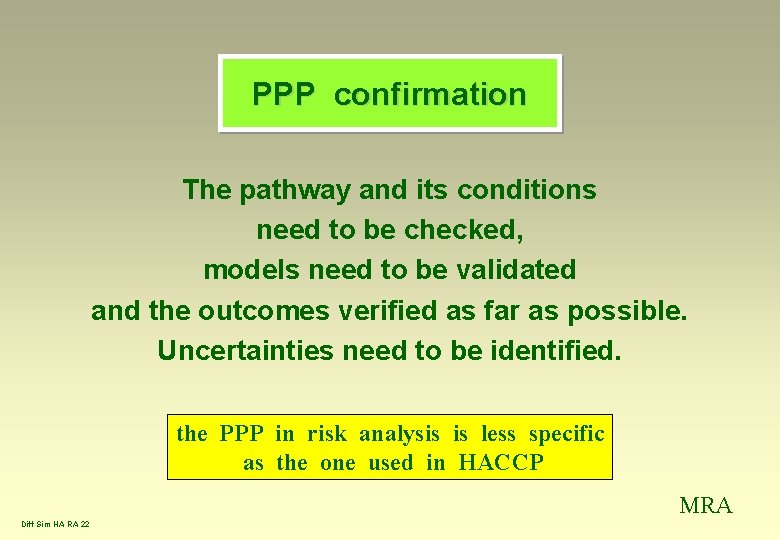 PPP confirmation

The pathway and its conditions need to be checked, models need to be validated and the outcomes verified as far as possible. Uncertainties need to be identified.

the PPP in risk analysis is less specific as the one used in HACCP

MRA

Diff Sim HA RA 22